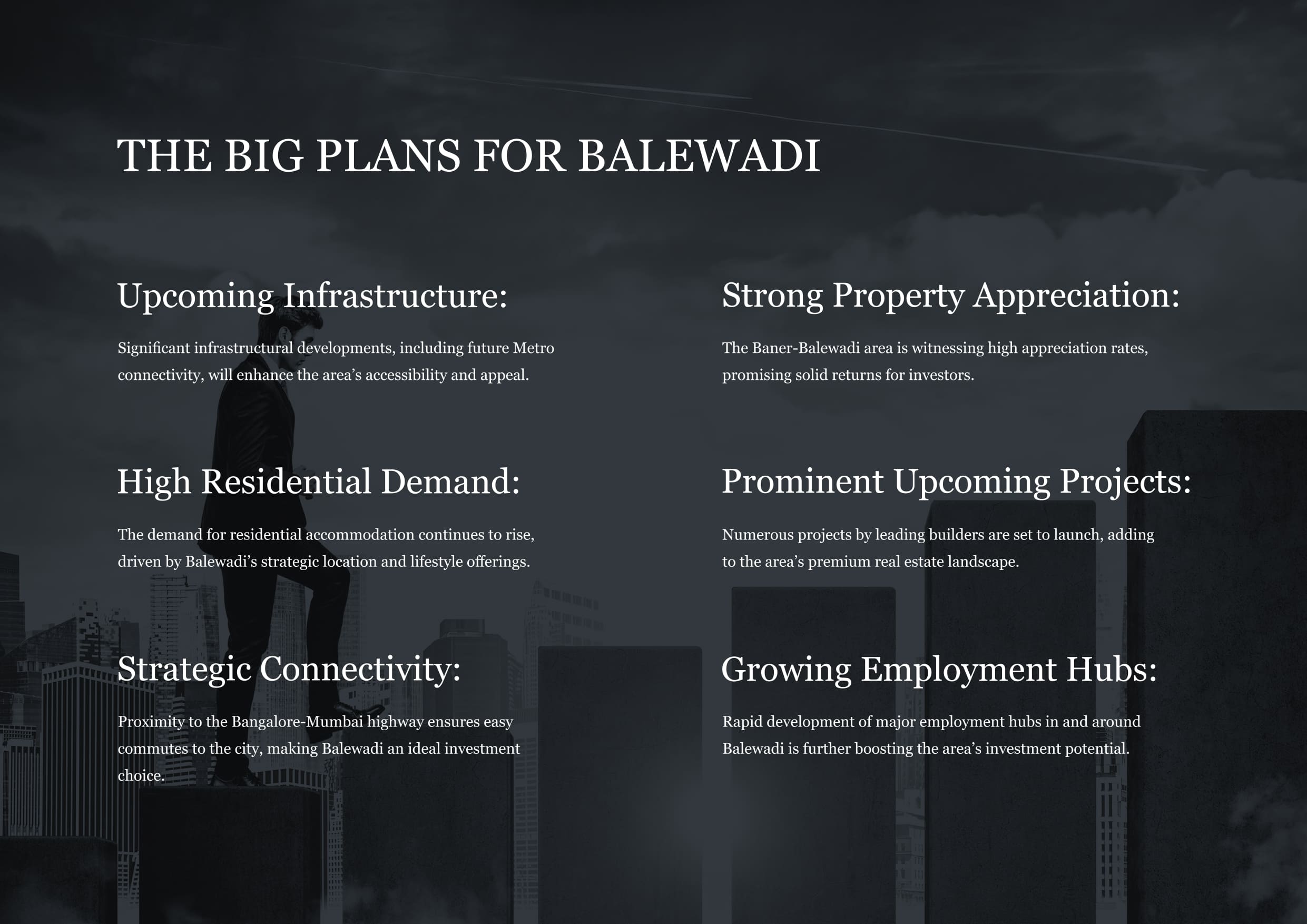 THE BIG PLANS FOR BALEWADI

Upcoming Infrastructure:

Significant infrastructural developments, including future Metro connectivity, will enhance the area’s accessibility and appeal.

High Residential Demand:

The demand for residential accommodation continues to rise, driven by Balewadi’s strategic location and lifestyle offerings.

Strategic Connectivity:

Proximity to the Bangalore-Mumbai highway ensures easy commutes to the city, making Balewadi an ideal investment choice.

Strong Property Appreciation:

The Baner-Balewadi area is witnessing high appreciation rates, promising solid returns for investors.

Prominent Upcoming Projects:

Numerous projects by leading builders are set to launch, adding to the area’s premium real estate landscape.

Growing Employment Hubs:

Rapid development of major employment hubs in and around Balewadi is further boosting the area’s investment potential.